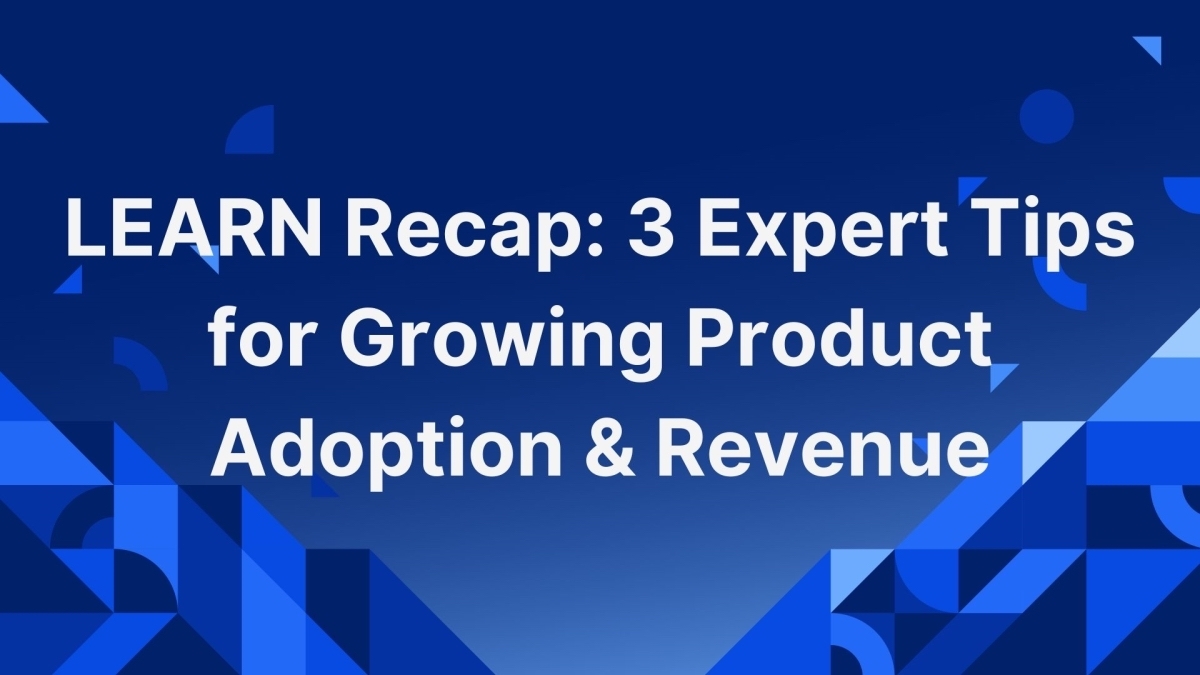 LEARN Recap: 3 Expert Tips for Growing Product Adoption & Revenue